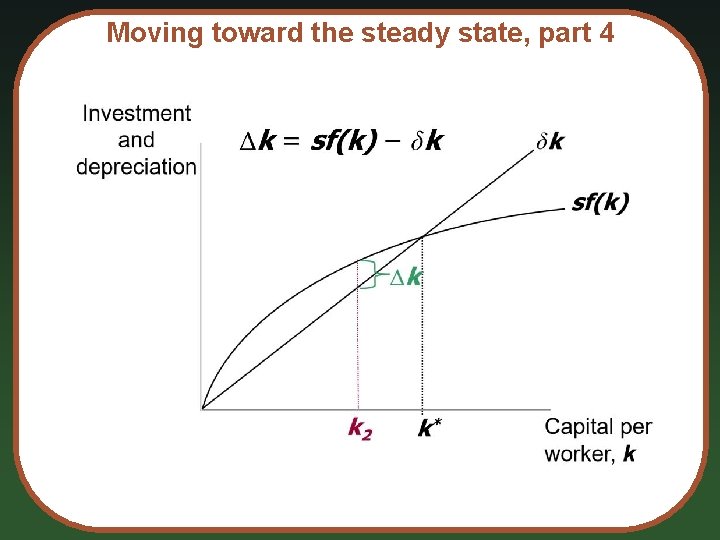 Moving toward the steady state, part 4

Investment and depreciation

$\Delta k = sf(k) - \delta k$

$\delta k$

$sf(k)$

$\Delta k$

$k_2$

$k^*$

Capital per worker, $k$